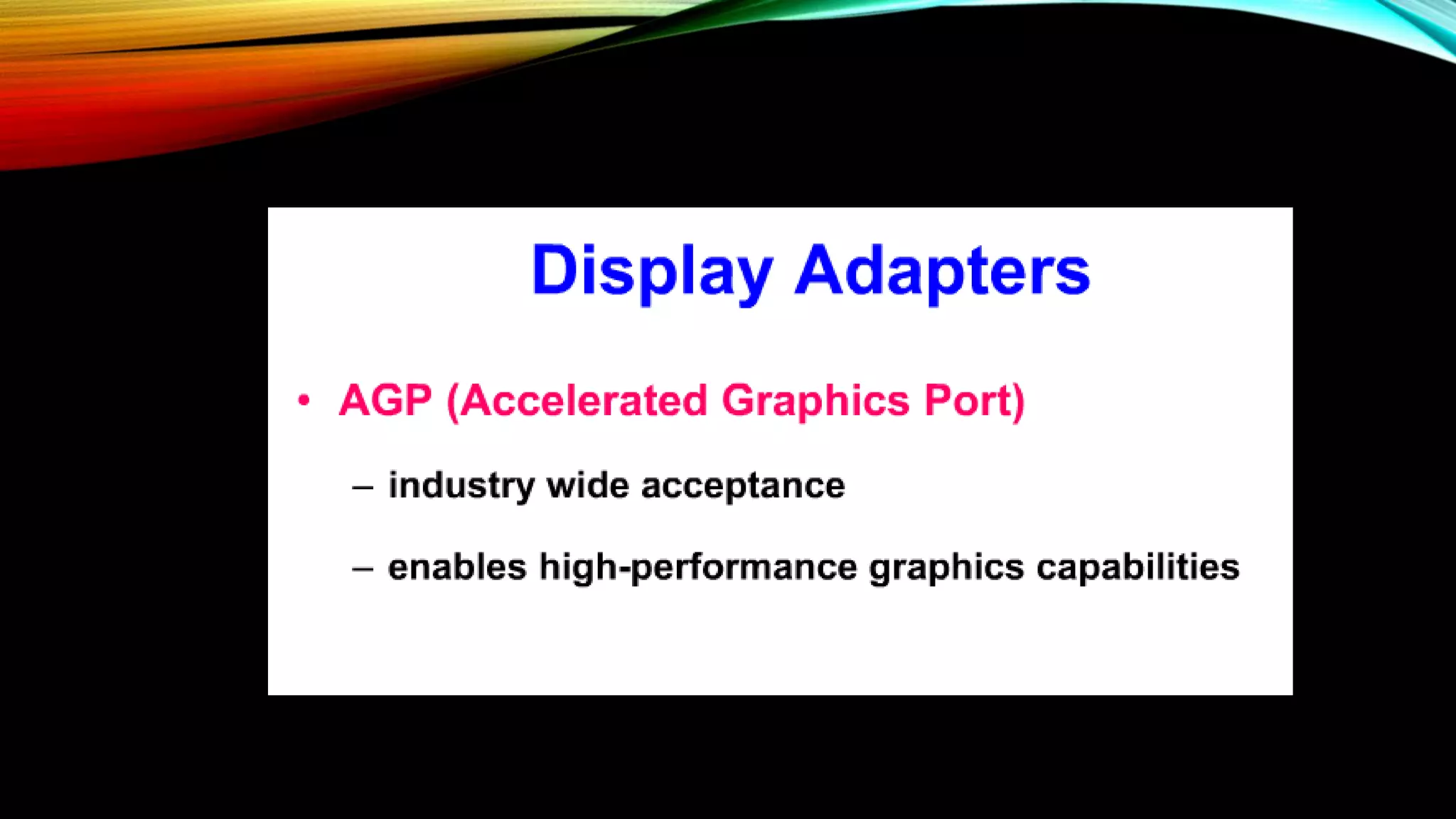 Display Adapters

• AGP (Accelerated Graphics Port)

– industry wide acceptance

– enables high-performance graphics capabilities